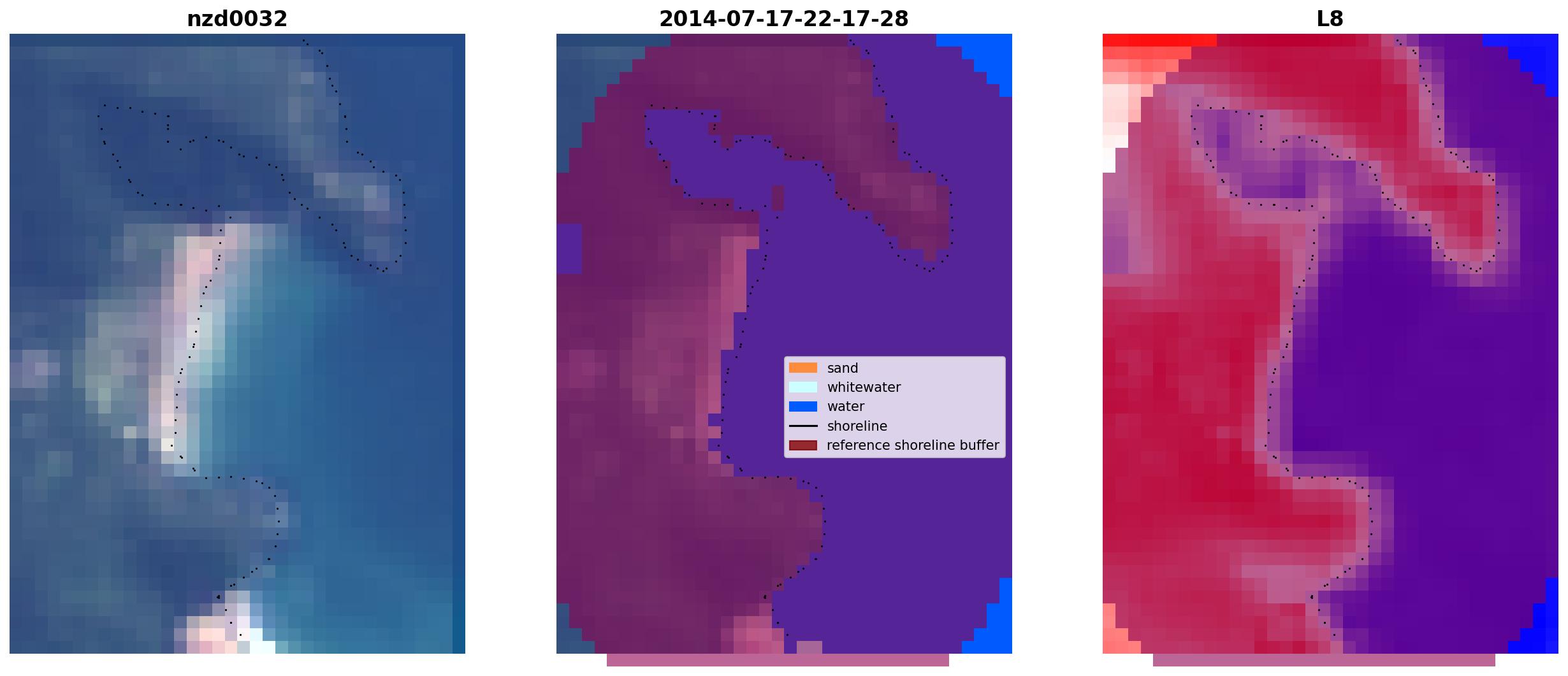 nzd0032

2014-07-17-22-17-28

sand
whitewater
water
shoreline
reference shoreline buffer

L8